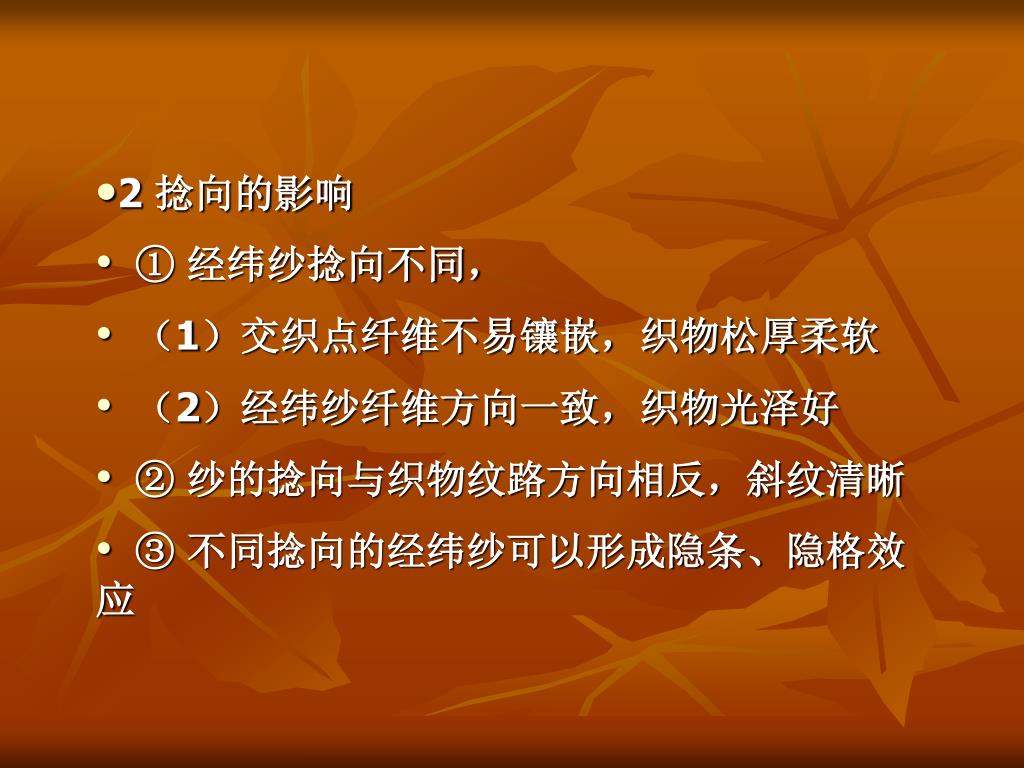 •2 捻向的影响

• ① 经纬纱捻向不同，

• （1）交织点纤维不易镶嵌，织物松厚柔软

• （2）经纬纱纤维方向一致，织物光泽好

• ② 纱的捻向与织物纹路方向相反，斜纹清晰

• ③ 不同捻向的经纬纱可以形成隐条、隐格效应